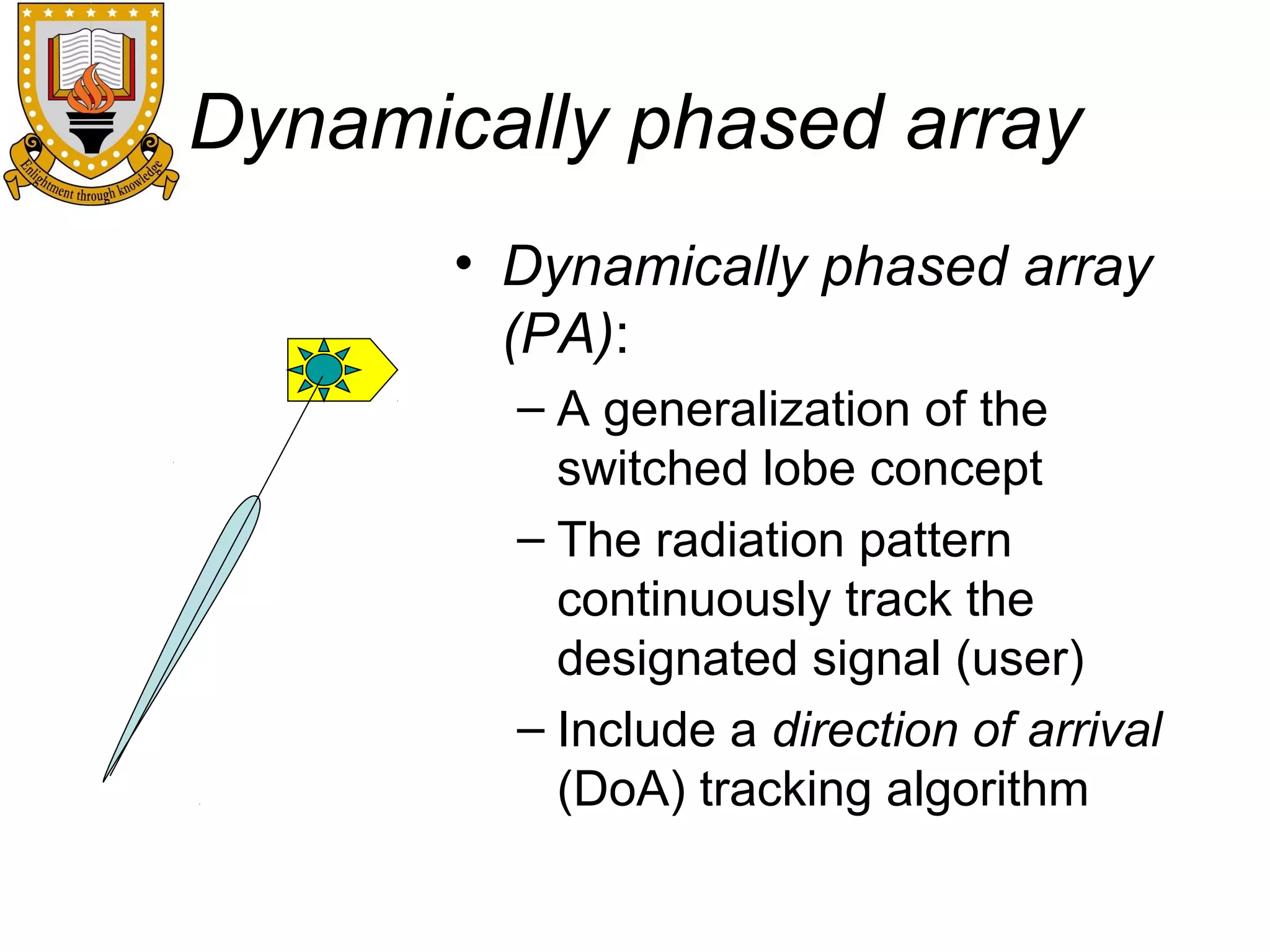 Enlightment through knowledge

Dynamically phased array

• Dynamically phased array (PA):
– A generalization of the switched lobe concept
– The radiation pattern continuously track the designated signal (user)
– Include a direction of arrival (DoA) tracking algorithm